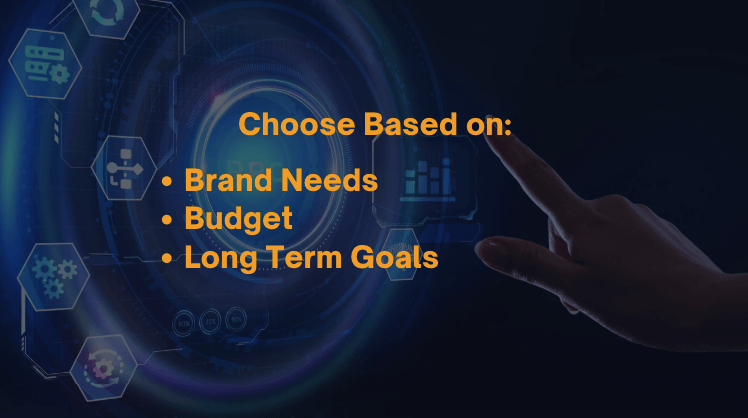 Choose Based on:

• Brand Needs
• Budget
• Long Term Goals